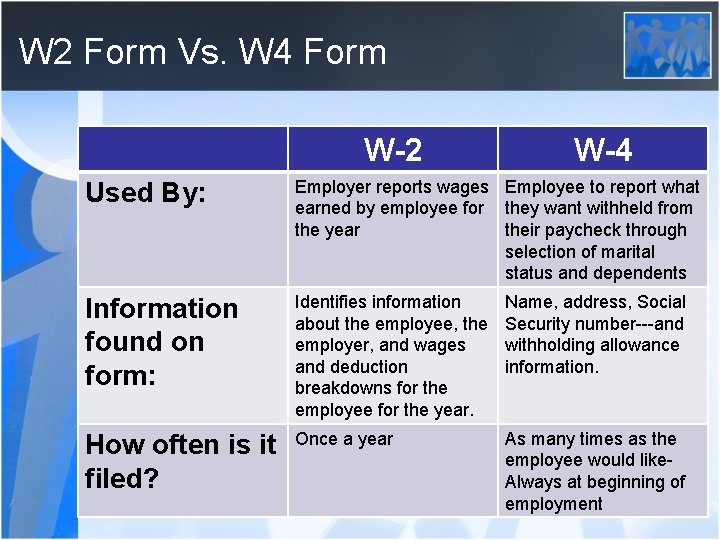 W2 Form Vs. W4 Form

| | W-2 | W-4 |
|---|---|---|
| Used By: | Employer reports wages earned by employee for the year | Employee to report what they want withheld from their paycheck through selection of marital status and dependents |
| Information found on form: | Identifies information about the employee, the employer, and wages and deduction breakdowns for the employee for the year. | Name, address, Social Security number---and withholding allowance information. |
| How often is it filed? | Once a year | As many times as the employee would like- Always at beginning of employment |